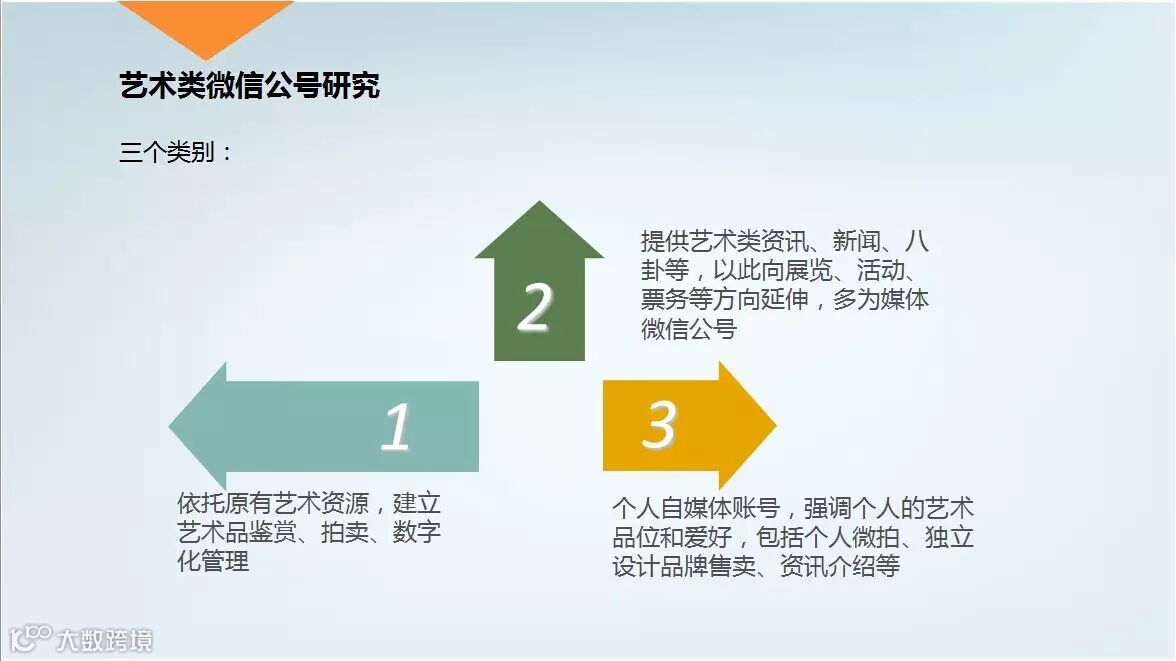 艺术类微信公号研究

三个类别：

2

提供艺术类资讯、新闻、八卦等，以此向展览、活动、票务等方向延伸，多为媒体微信公号

1

3

依托原有艺术资源，建立艺术品鉴赏、拍卖、数字化管理

个人自媒体账号，强调个人的艺术品位和爱好，包括个人微拍、独立设计品牌售卖、资讯介绍等

大数跨境